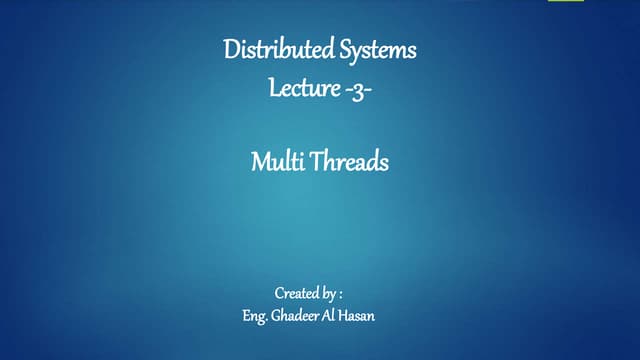 Distributed Systems
Lecture -3-

Multi Threads

Created by :
Eng. Ghadeer Al Hasan